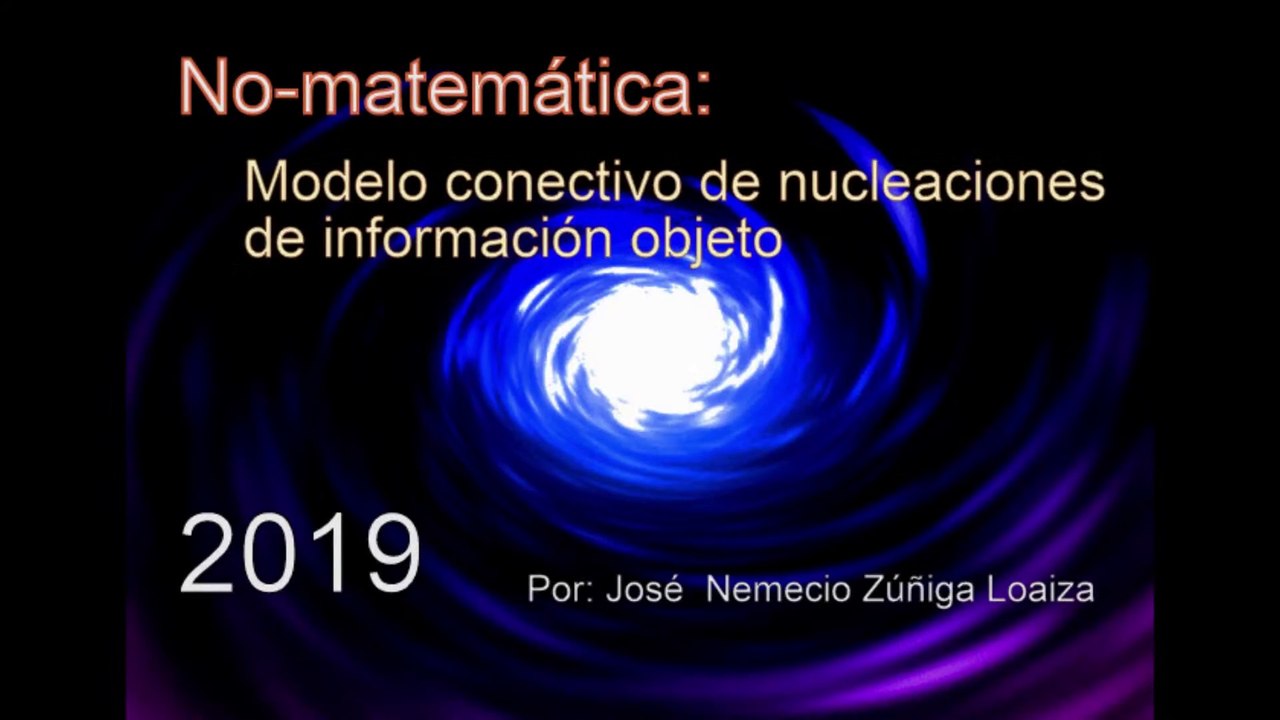 No-matemática:

Modelo conectivo de nucleaciones de información objeto

2019

Por: José Nemecio Zúñiga Loaiza